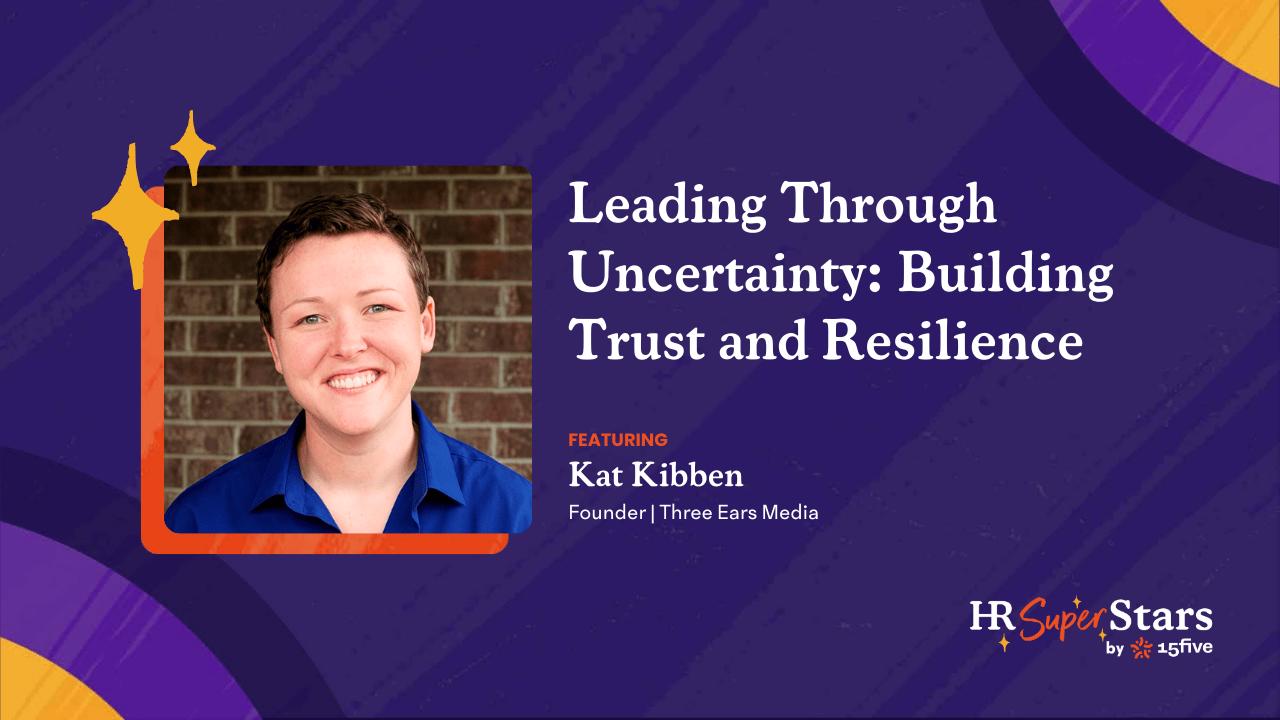 Leading Through Uncertainty: Building Trust and Resilience

FEATURING
Kat Kibben
Founder | Three Ears Media

HR SuperStars
by 15five